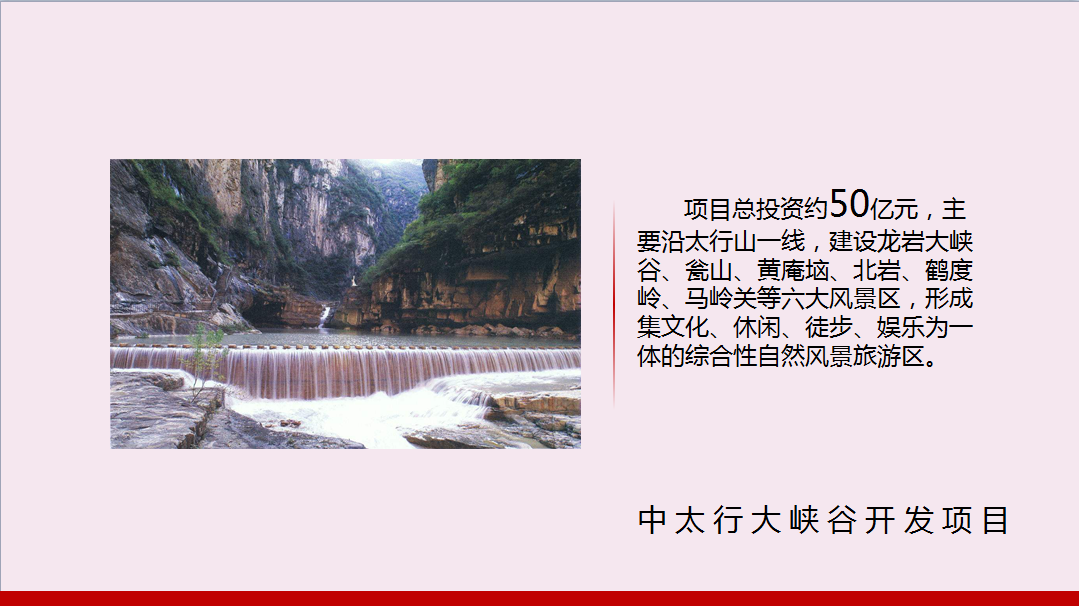 项目总投资约50亿元，主要沿太行山一线，建设龙岩大峡谷、瓮山、黄庵垴、北岩、鹤度岭、马岭关等六大风景区，形成集文化、休闲、徒步、娱乐为一体的综合性自然风景旅游区。

中太行大峡谷开发项目